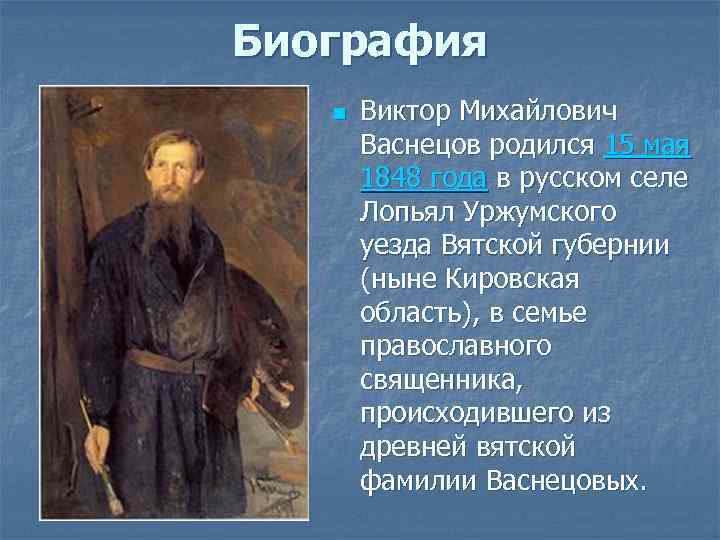 Биография

Виктор Михайлович Васнецов родился 15 мая 1848 года в русском селе Лопьял Уржумского уезда Вятской губернии (ныне Кировская область), в семье православного священника, происходившего из древней вятской фамилии Васнецовых.